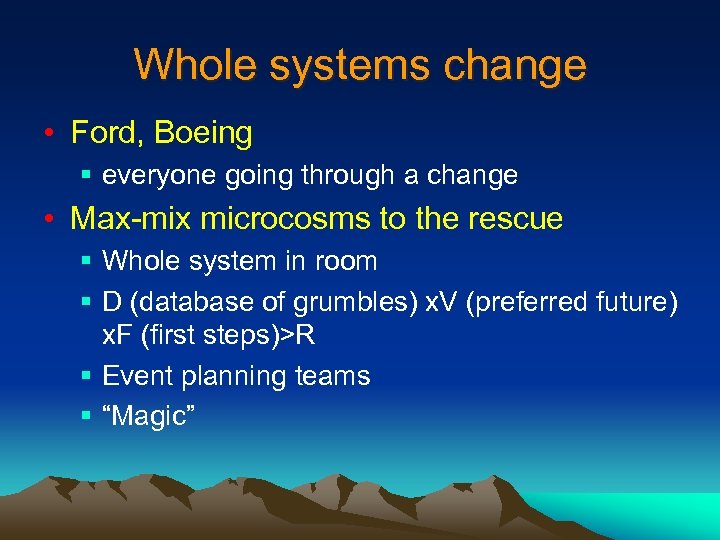 Whole systems change

• Ford, Boeing
  ▪ everyone going through a change
• Max-mix microcosms to the rescue
  ▪ Whole system in room
  ▪ D (database of grumbles) xV (preferred future) xF (first steps)>R
  ▪ Event planning teams
  ▪ “Magic”